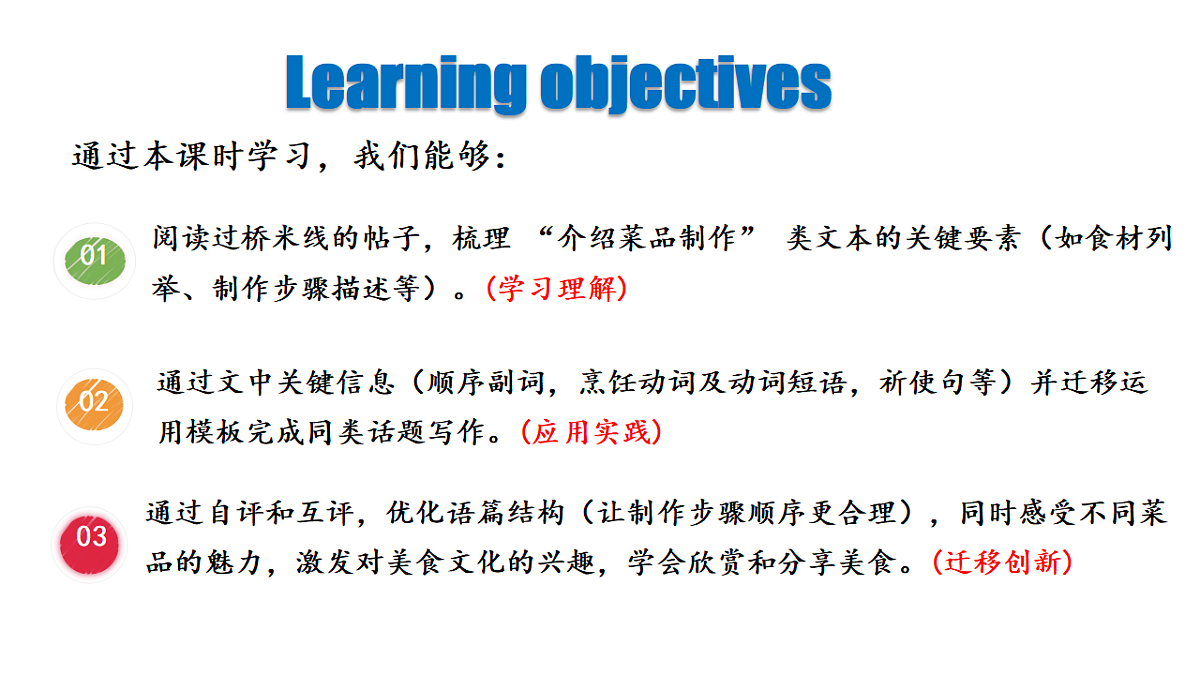 Learning objectives

通过本课时学习，我们能够:

01

阅读过桥米线的帖子，梳理 “介绍菜品制作” 类文本的关键要素（如食材列举、制作步骤描述等）。(学习理解)

02

通过文中关键信息（顺序副词，烹饪动词及动词短语，祈使句等）并迁移运用模板完成同类话题写作。(应用实践)

03

通过自评和互评，优化语篇结构（让制作步骤顺序更合理），同时感受不同菜品的魅力，激发对美食文化的兴趣，学会欣赏和分享美食。(迁移创新)